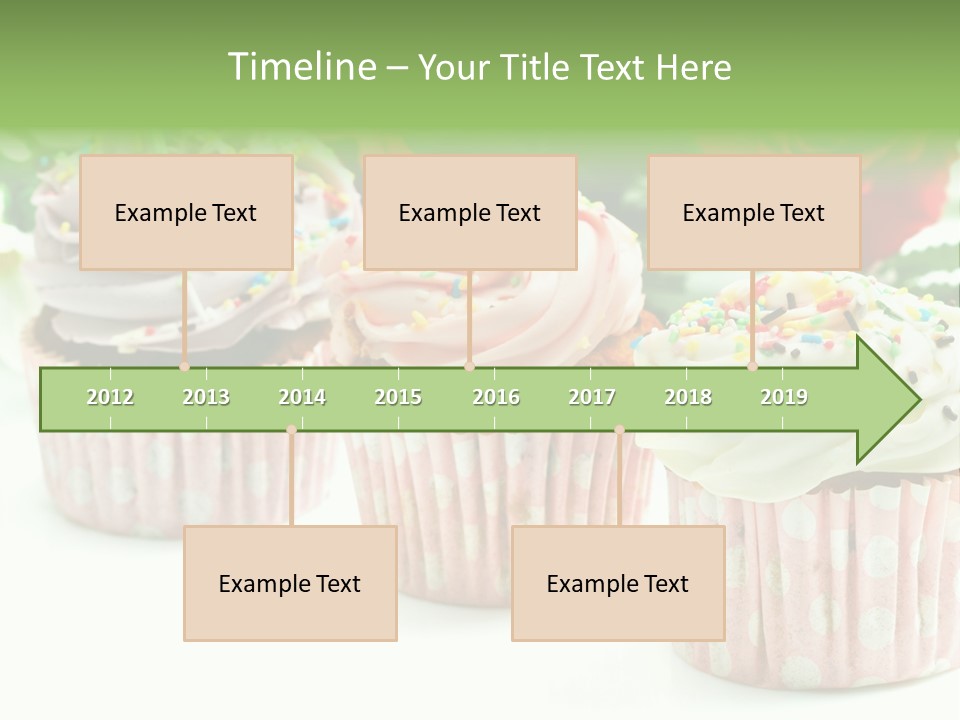 Timeline – Your Title Text Here

Example Text

Example Text

Example Text

2012 2013 2014 2015 2016 2017 2018 2019

Example Text

Example Text